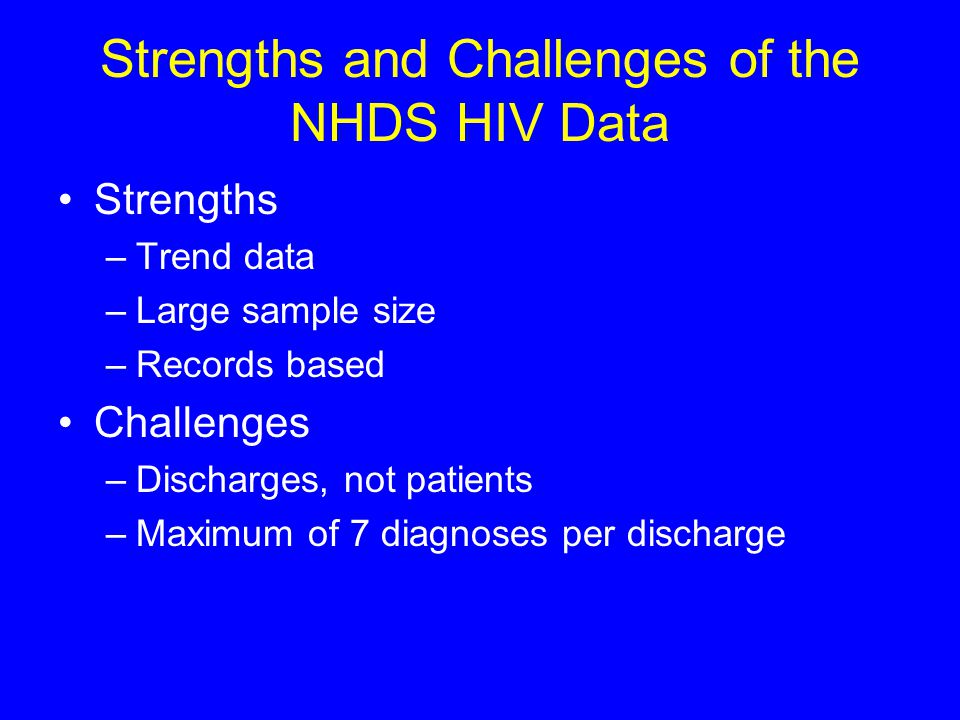 Strengths and Challenges of the NHDS HIV Data

• Strengths
– Trend data
– Large sample size
– Records based

• Challenges
– Discharges, not patients
– Maximum of 7 diagnoses per discharge